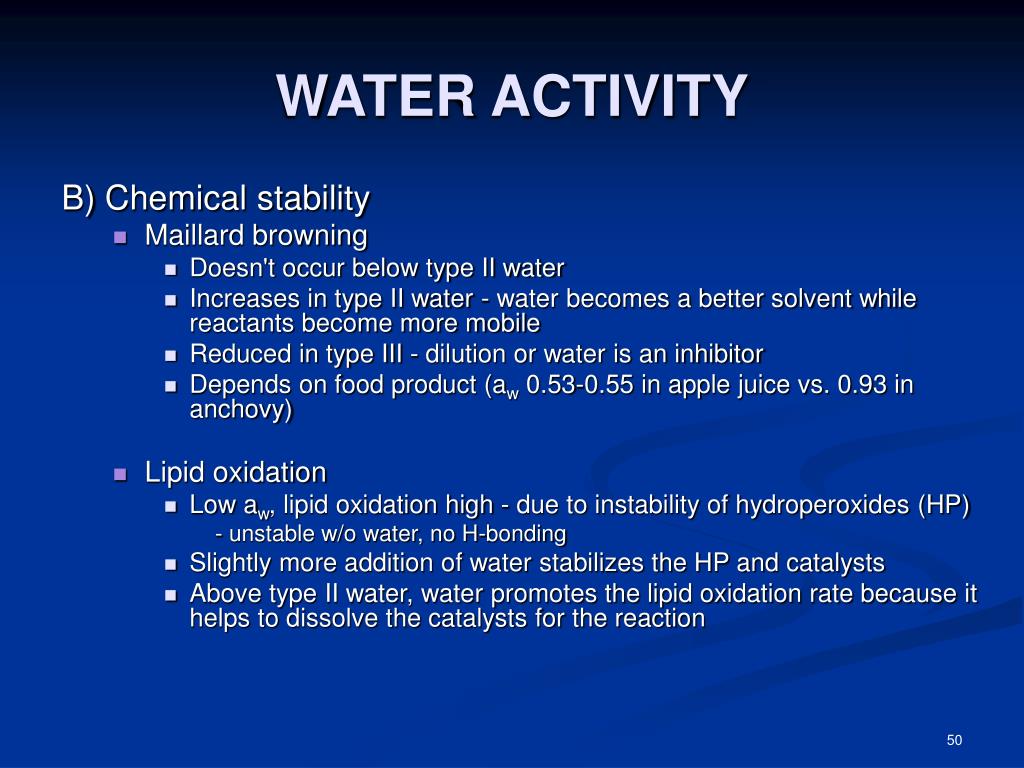 WATER ACTIVITY

B) Chemical stability

Maillard browning

Doesn't occur below type II water

Increases in type II water - water becomes a better solvent while reactants become more mobile

Reduced in type III - dilution or water is an inhibitor

Depends on food product ($a_w$ 0.53-0.55 in apple juice vs. 0.93 in anchovy)

Lipid oxidation

Low $a_w$, lipid oxidation high - due to instability of hydroperoxides (HP)
- unstable w/o water, no H-bonding

Slightly more addition of water stabilizes the HP and catalysts

Above type II water, water promotes the lipid oxidation rate because it helps to dissolve the catalysts for the reaction

50